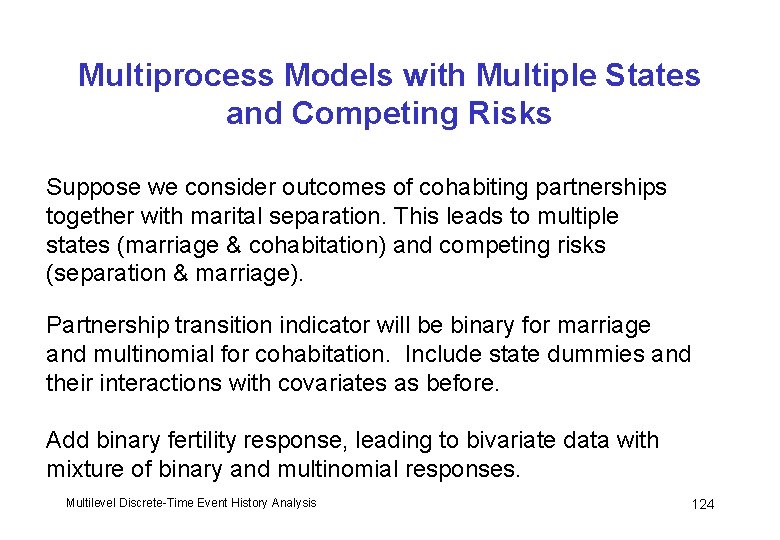 Multiprocess Models with Multiple States and Competing Risks

Suppose we consider outcomes of cohabiting partnerships together with marital separation. This leads to multiple states (marriage & cohabitation) and competing risks (separation & marriage).

Partnership transition indicator will be binary for marriage and multinomial for cohabitation. Include state dummies and their interactions with covariates as before.

Add binary fertility response, leading to bivariate data with mixture of binary and multinomial responses.

Multilevel Discrete-Time Event History Analysis

124